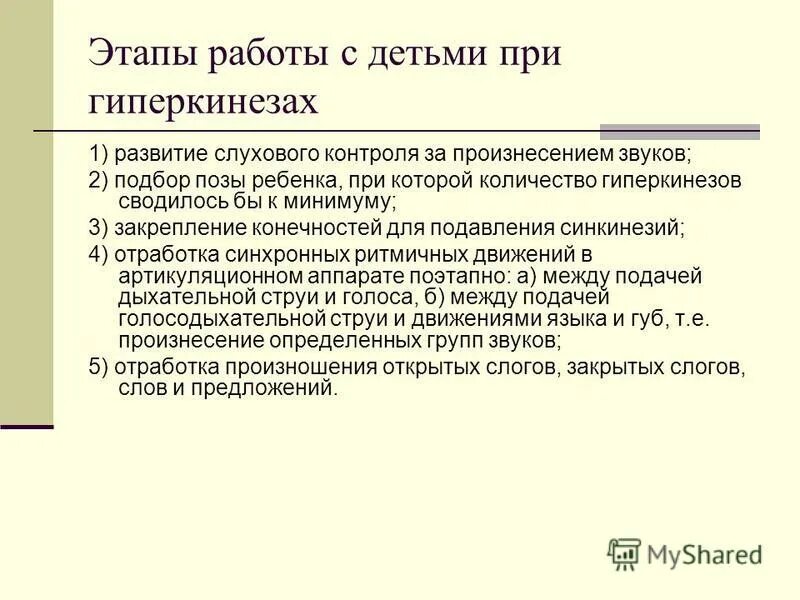 Этапы работы с детьми при гиперкинезах

1) развитие слухового контроля за произнесением звуков;

2) подбор позы ребенка, при которой количество гиперкинезов сводилось бы к минимуму;

3) закрепление конечностей для подавления синкинезий;

4) отработка синхронных ритмичных движений в артикуляционном аппарате поэтапно: а) между подачей дыхательной струи и голоса, б) между подачей голосодыхательной струи и движениями языка и губ, т.е. произнесение определенных групп звуков;

5) отработка произношения открытых слогов, закрытых слогов, слов и предложений.

MyShared